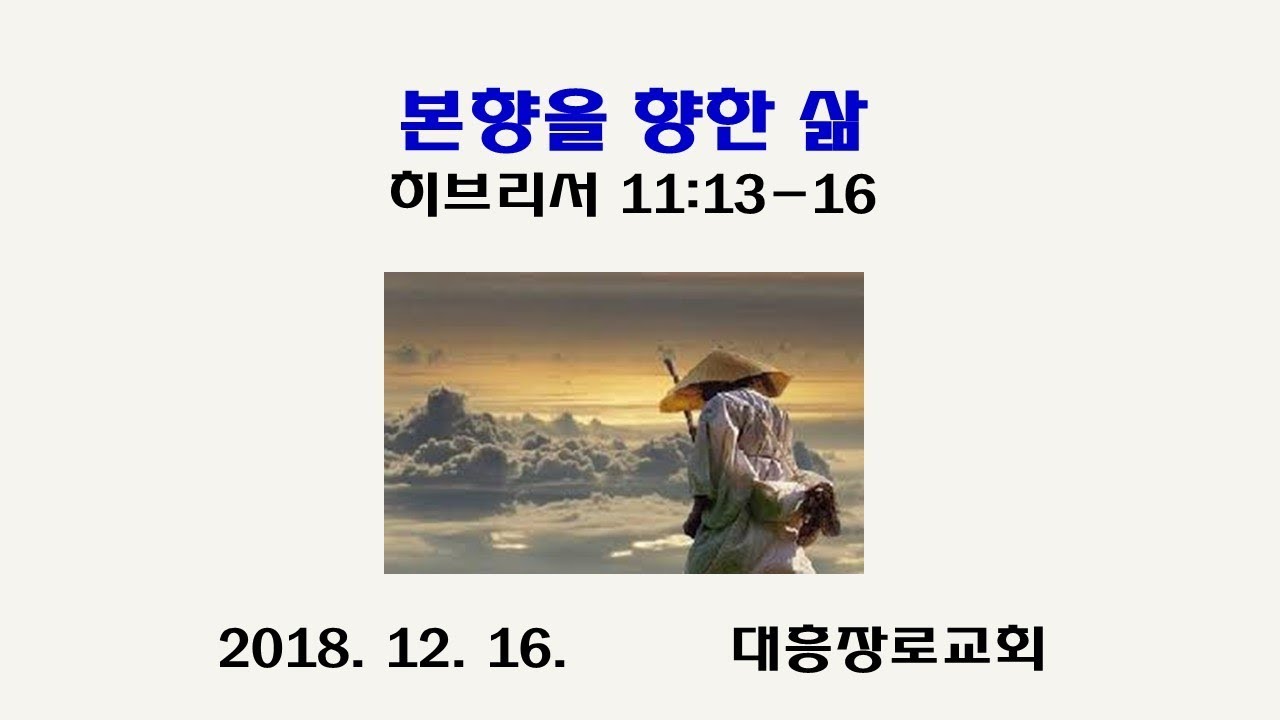 본향을 향한 삶
히브리서 11:13-16

2018. 12. 16.

대흥장로교회